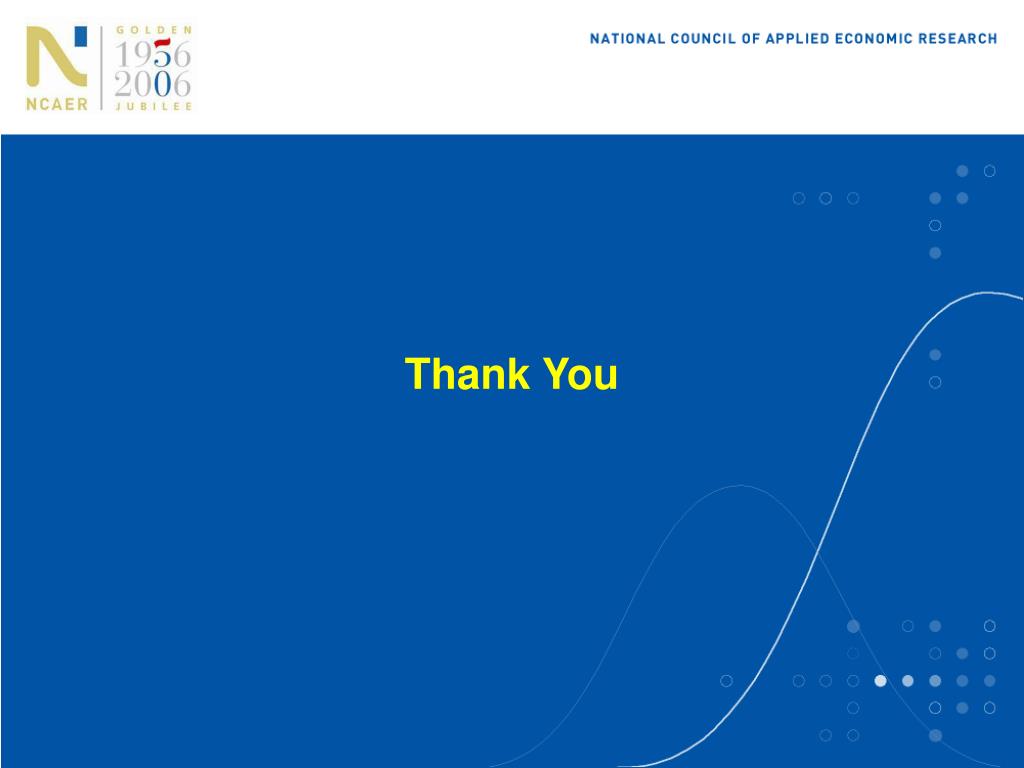 NCAER

GOLDEN
1956
2006
JUBILEE

NATIONAL COUNCIL OF APPLIED ECONOMIC RESEARCH

Thank You